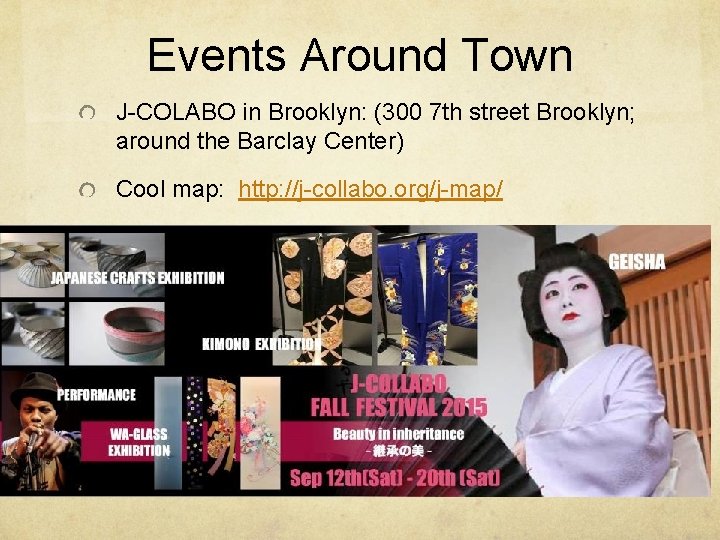 Events Around Town

J-COLABO in Brooklyn: (300 7th street Brooklyn; around the Barclay Center)

Cool map: http://j-collabo.org/j-map/

JAPANESE CRAFTS EXHIBITION

KIMONO EXHIBITION

GEISHA

PERFORMANCE

WA-GLASS EXHIBITION

J-COLLABO FALL FESTIVAL 2015

Beauty in inheritance
- 継承の美 -

Sep 12th(Sat) - 20th (Sat)